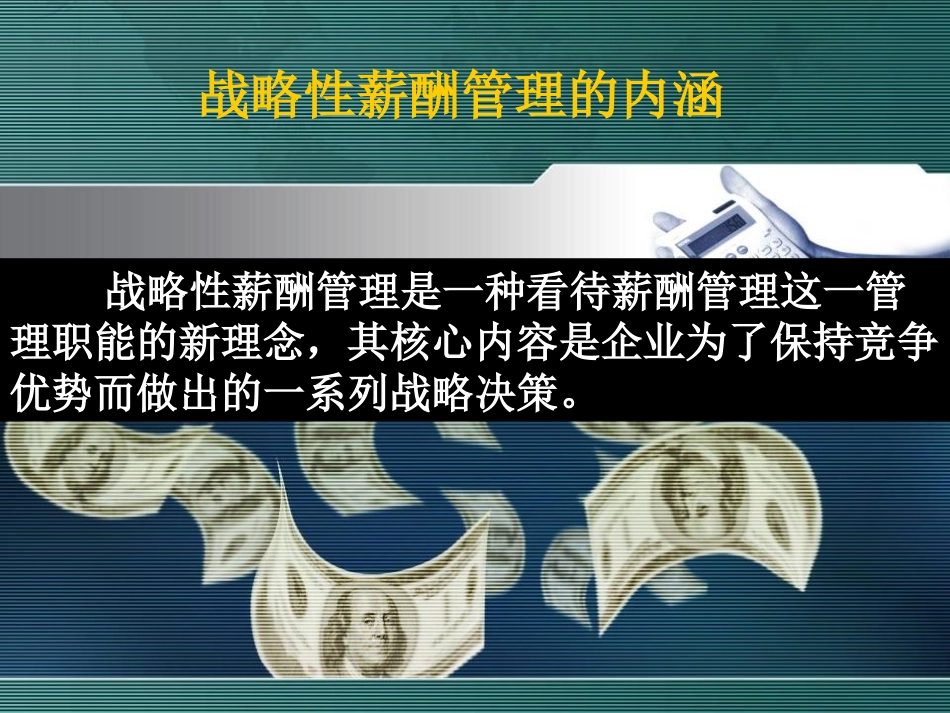 战略性薪酬管理的内涵

战略性薪酬管理是一种看待薪酬管理这一管理职能的新理念，其核心内容是企业为了保持竞争优势而做出的一系列战略决策。